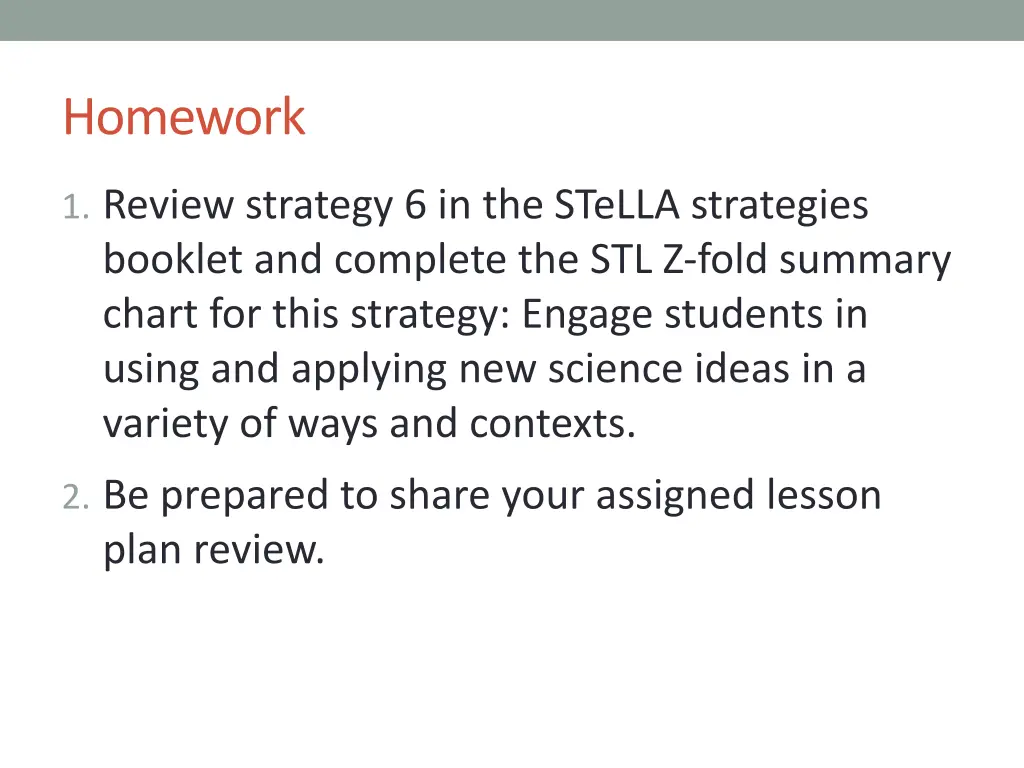 Homework

1. Review strategy 6 in the STeLLA strategies booklet and complete the STL Z-fold summary chart for this strategy: Engage students in using and applying new science ideas in a variety of ways and contexts.

2. Be prepared to share your assigned lesson plan review.